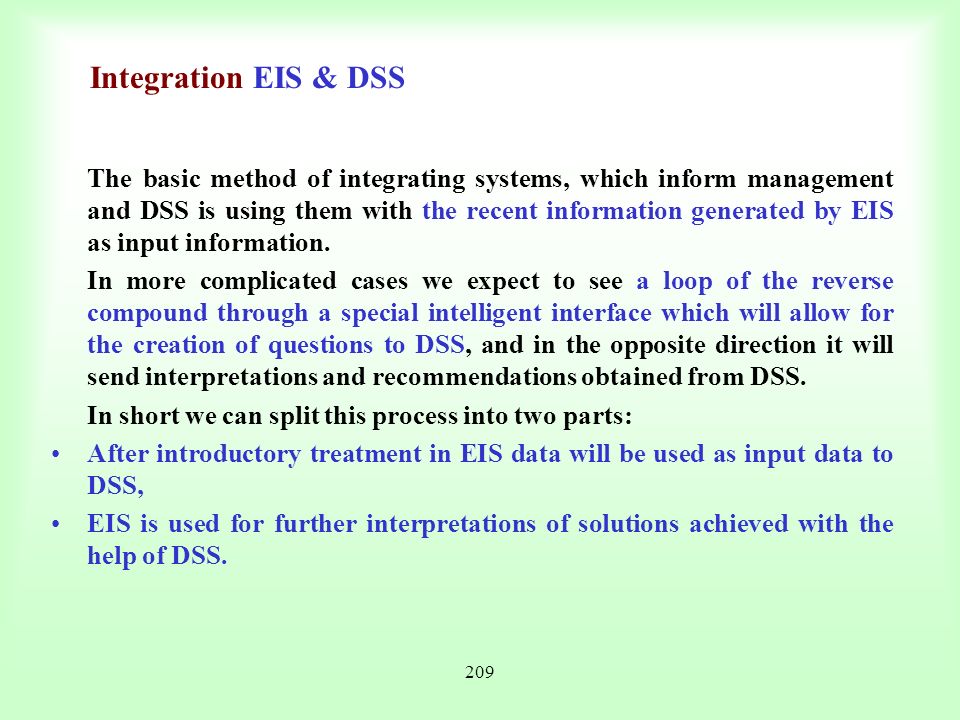 Integration EIS & DSS

The basic method of integrating systems, which inform management and DSS is using them with the recent information generated by EIS as input information.

In more complicated cases we expect to see a loop of the reverse compound through a special intelligent interface which will allow for the creation of questions to DSS, and in the opposite direction it will send interpretations and recommendations obtained from DSS.

In short we can split this process into two parts:

• After introductory treatment in EIS data will be used as input data to DSS,
• EIS is used for further interpretations of solutions achieved with the help of DSS.

209